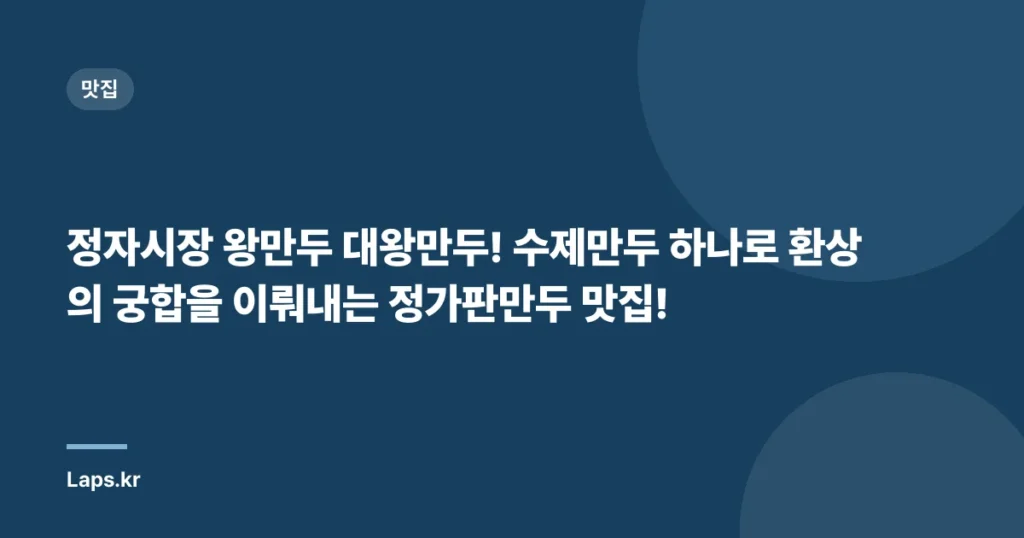 맛집

정자시장 왕만두 대왕만두! 수제만두 하나로 환상의 궁합을 이뤄내는 정가판만두 맛집!

Laps.kr